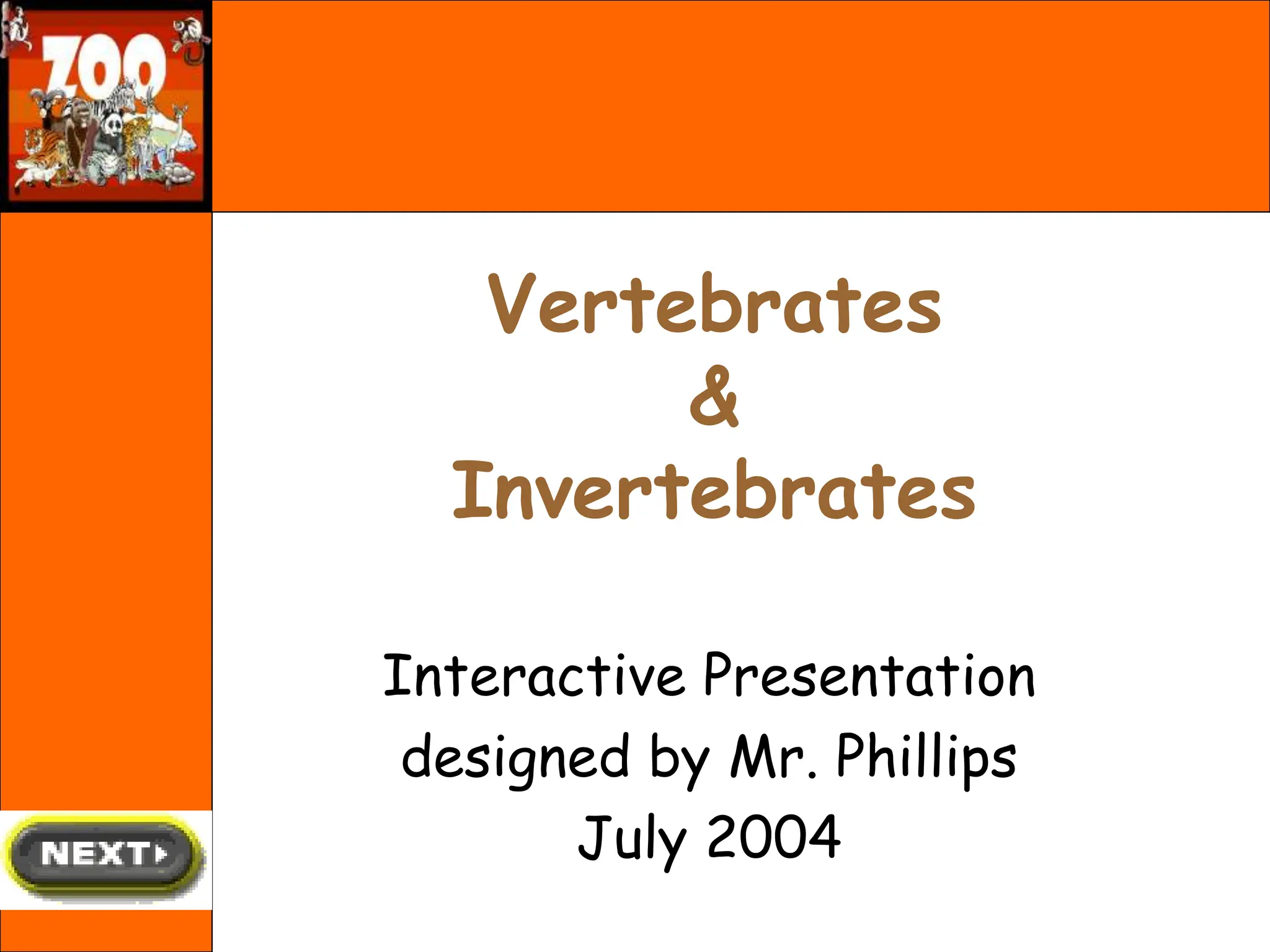 ZOO

Vertebrates
&
Invertebrates

Interactive Presentation designed by Mr. Phillips July 2004

NEXT